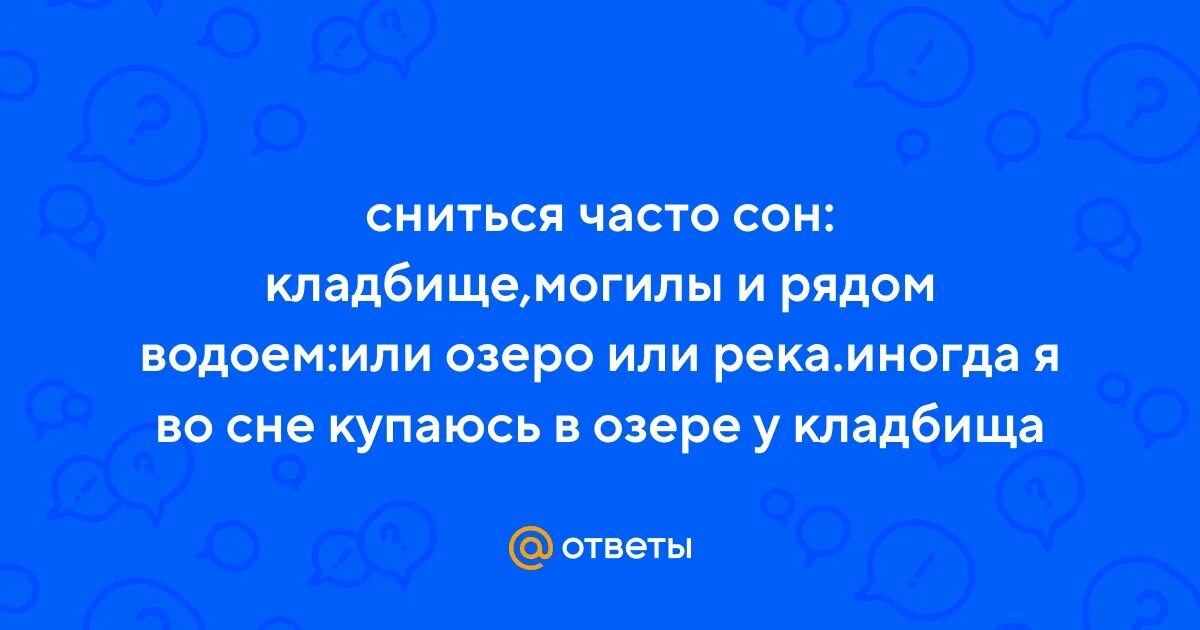 сниться часто сон: кладбище,могилы и рядом водоем:или озеро или река.иногда я во сне купаюсь в озере у кладбища

@ ответы